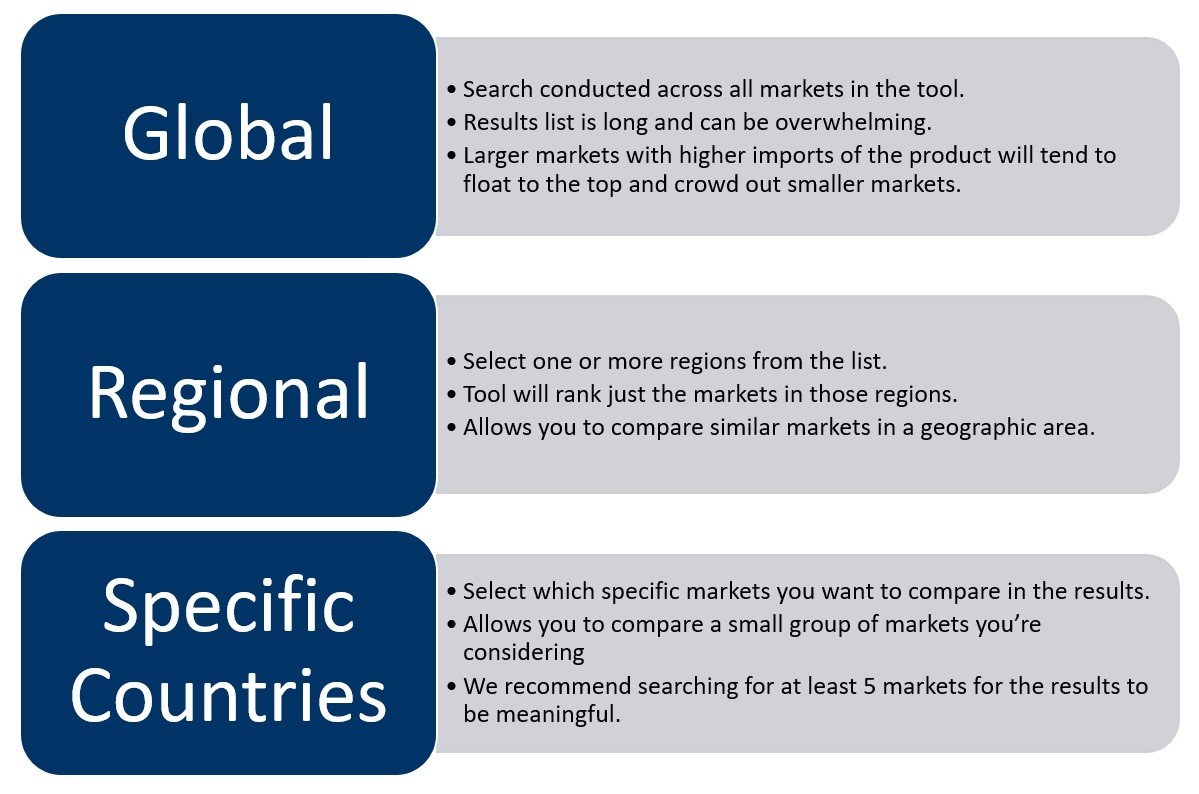 Global

• Search conducted across all markets in the tool.
• Results list is long and can be overwhelming.
• Larger markets with higher imports of the product will tend to float to the top and crowd out smaller markets.

Regional

• Select one or more regions from the list.
• Tool will rank just the markets in those regions.
• Allows you to compare similar markets in a geographic area.

Specific Countries

• Select which specific markets you want to compare in the results.
• Allows you to compare a small group of markets you're considering
• We recommend searching for at least 5 markets for the results to be meaningful.